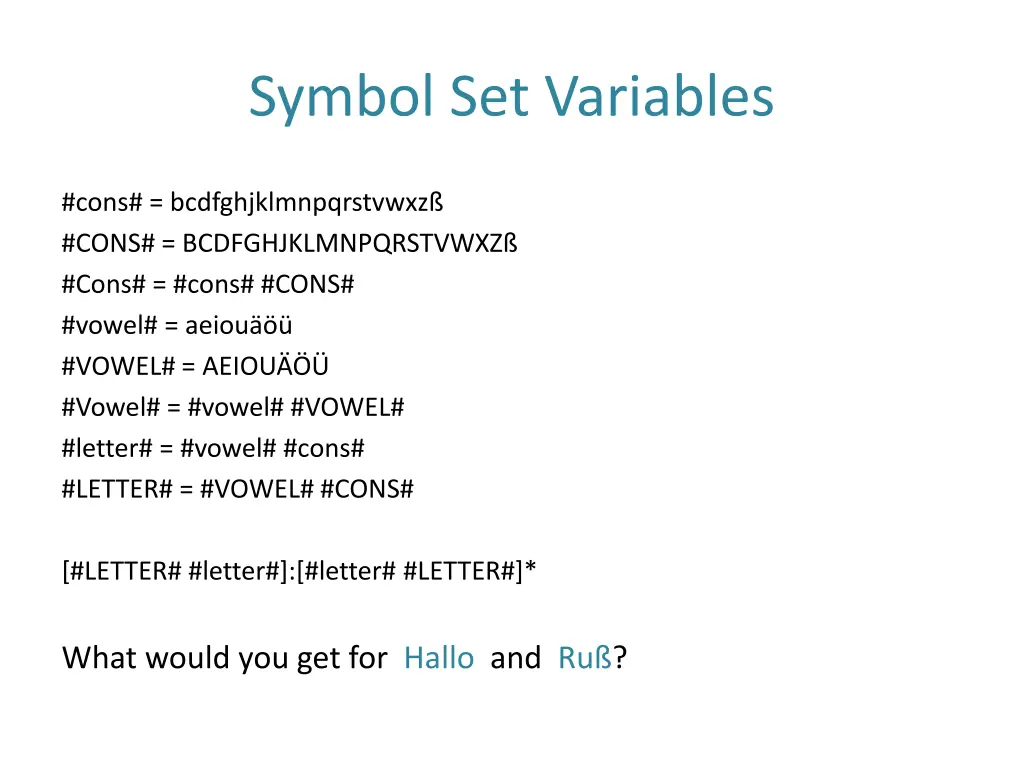 Symbol Set Variables

#cons# = bcdfghjklmnpqrstvwxzß
#CONS# = BCDFGHJKLMNPQRSTVWXZß
#Cons# = #cons# #CONS#
#vowel# = aeiouäöü
#VOWEL# = AEIOUÄÖÜ
#Vowel# = #vowel# #VOWEL#
#letter# = #vowel# #cons#
#LETTER# = #VOWEL# #CONS#

[#LETTER# #letter#]:[#letter# #LETTER#]*

What would you get for Hallo and Ruß?